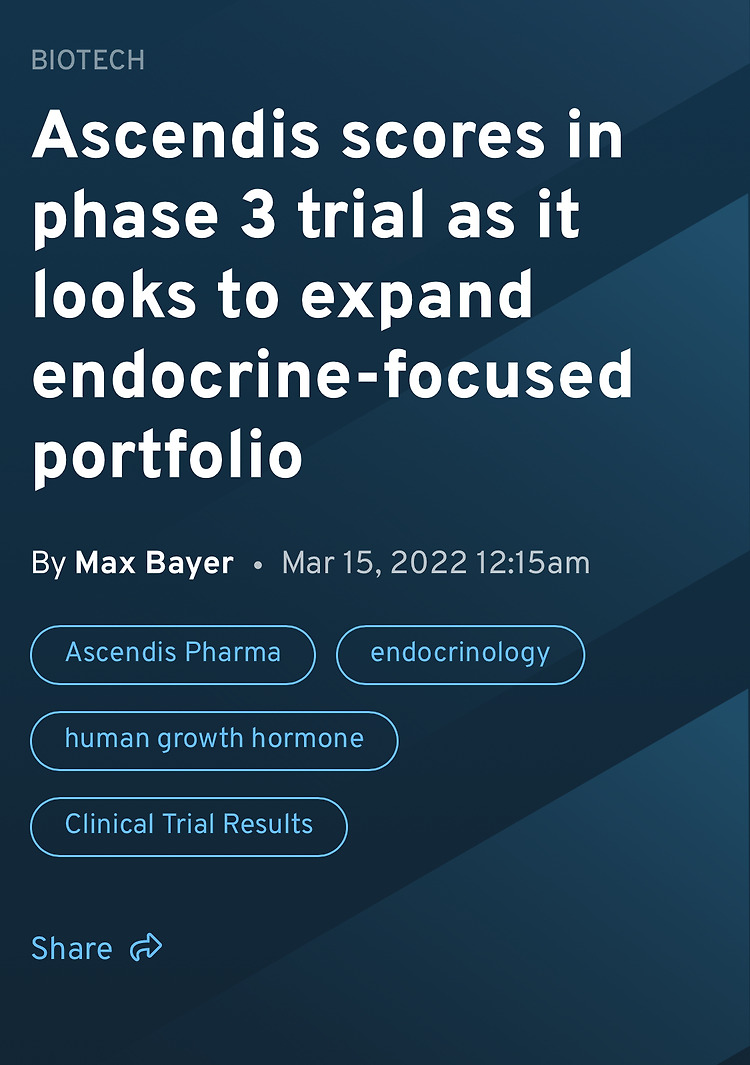 BIOTECH

Ascendis scores in phase 3 trial as it looks to expand endocrine-focused portfolio

By Max Bayer • Mar 15, 2022 12:15am

Ascendis Pharma

endocrinology

human growth hormone

Clinical Trial Results

Share